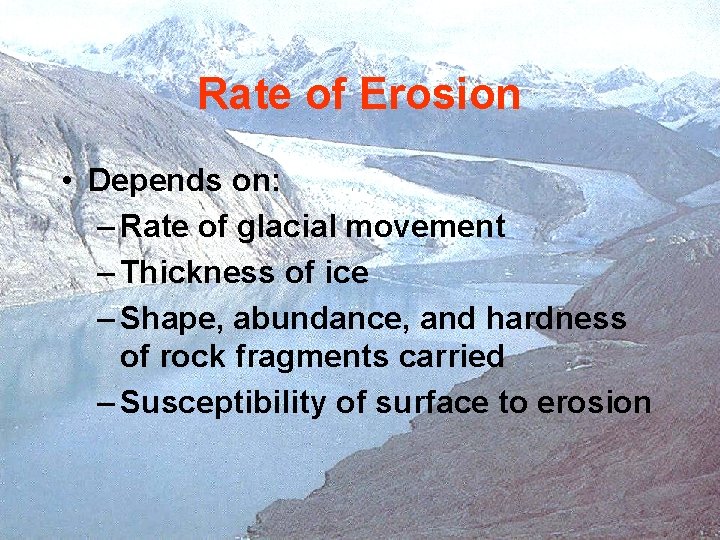 Rate of Erosion

• Depends on:
– Rate of glacial movement
– Thickness of ice
– Shape, abundance, and hardness of rock fragments carried
– Susceptibility of surface to erosion